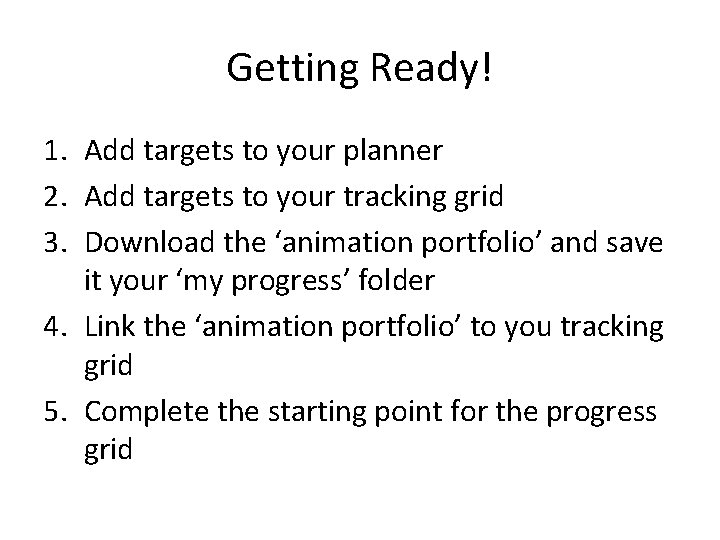 Getting Ready!

1. Add targets to your planner
2. Add targets to your tracking grid
3. Download the ‘animation portfolio’ and save it your ‘my progress’ folder
4. Link the ‘animation portfolio’ to you tracking grid
5. Complete the starting point for the progress grid